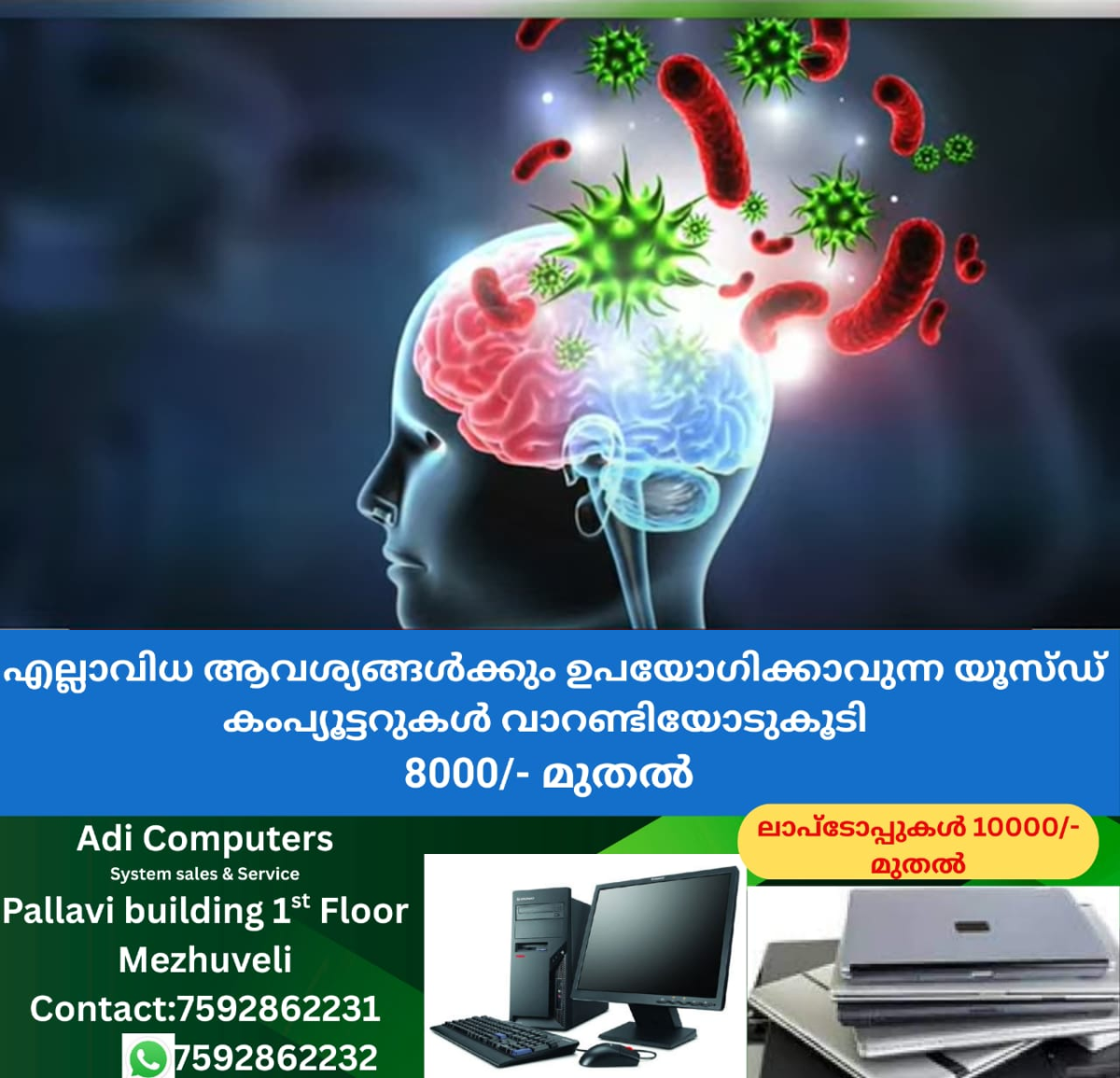 എല്ലാവിധ ആവശ്യങ്ങൾക്കും ഉപയോഗിക്കാവുന്ന യൂസ്ഡ് കംപ്യൂട്ടറുകൾ വാറണ്ടിയോടുകൂടി
8000/- മുതൽ

Adi Computers
System sales & Service
Pallavi building 1$^{st}$ Floor
Mezhuveli
Contact:7592862231
7592862232

ലാപ്ടോപ്പുകൾ 10000/- മുതൽ